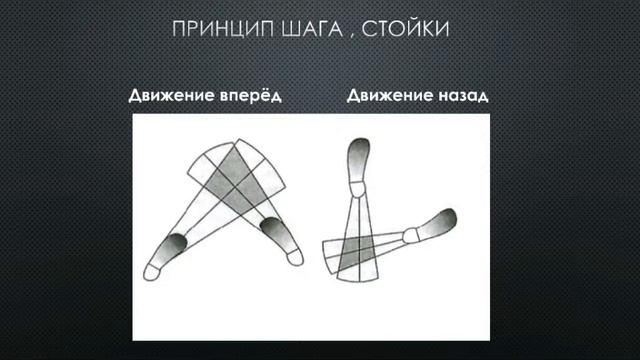 ПРИНЦИП ШАГА , СТОЙКИ

Движение вперёд

Движение назад